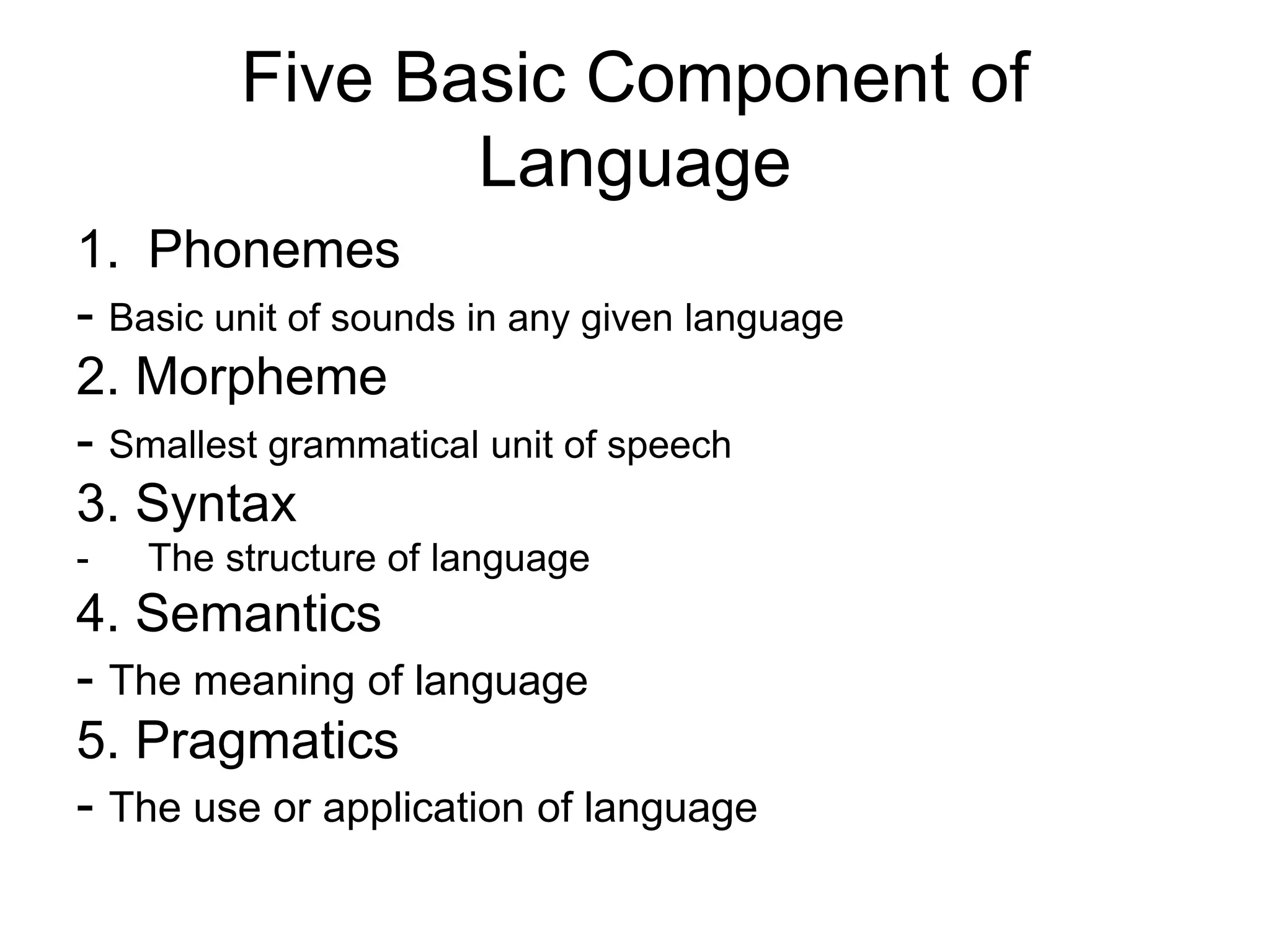 Five Basic Component of Language

1. Phonemes

- Basic unit of sounds in any given language

2. Morpheme

- Smallest grammatical unit of speech

3. Syntax

- The structure of language

4. Semantics

- The meaning of language

5. Pragmatics

- The use or application of language